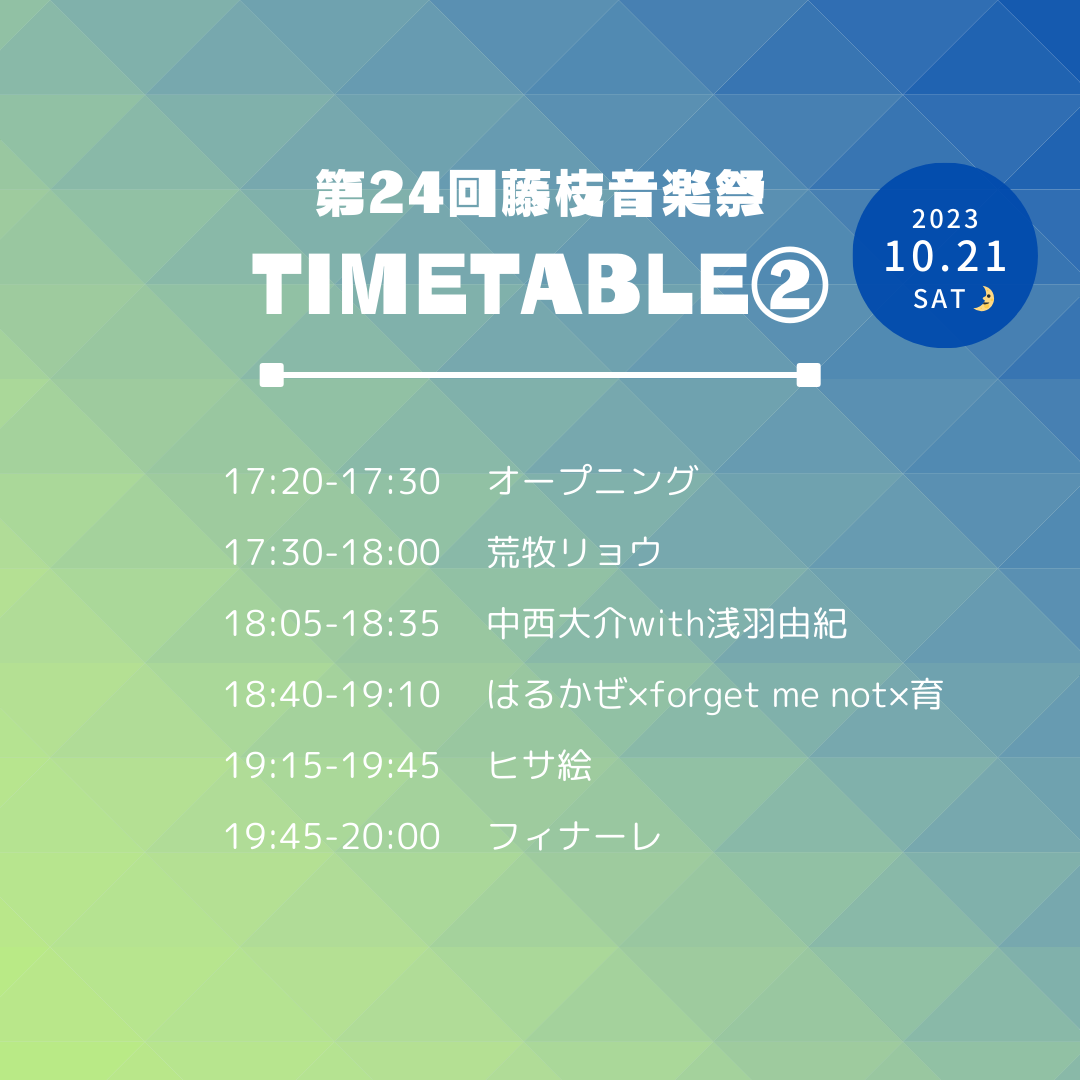 第24回藤枝音楽祭
TIMETABLE②

2023
10.21
SAT

17:20-17:30 オープニング
17:30-18:00 荒牧リョウ
18:05-18:35 中西大介with浅羽由紀
18:40-19:10 はるかぜ×forget me not×育
19:15-19:45 ヒサ絵
19:45-20:00 フィナーレ